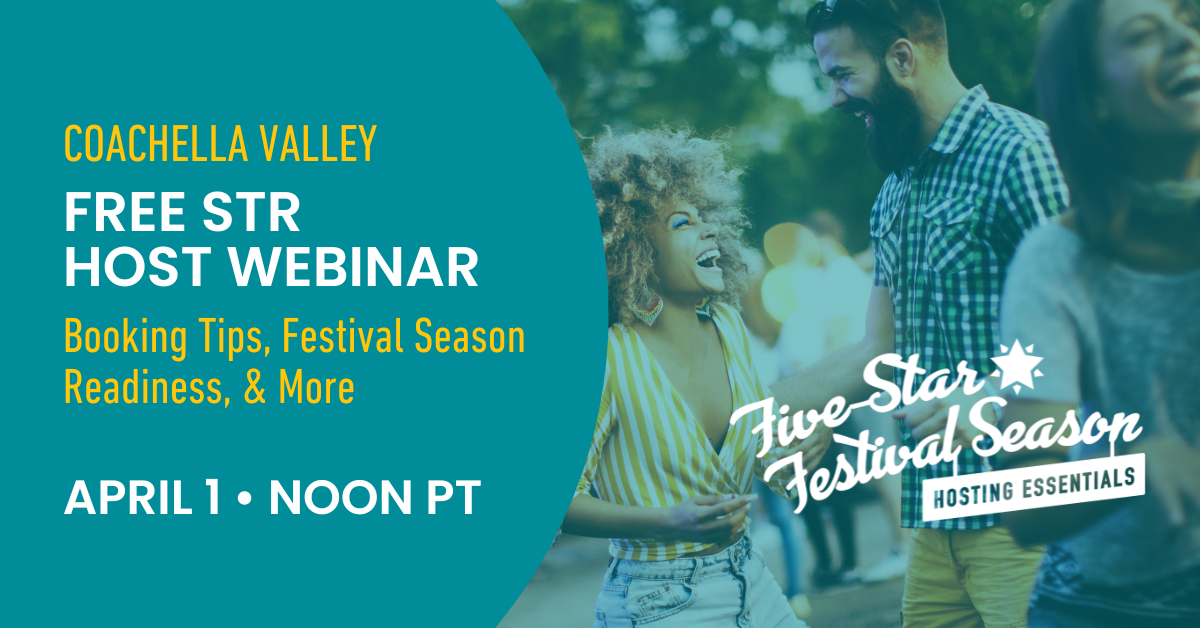 COACHELLA VALLEY
FREE STR HOST WEBINAR
Booking Tips, Festival Season Readiness, & More

APRIL 1 • NOON PT

Five-Star Festival Season
HOSTING ESSENTIALS